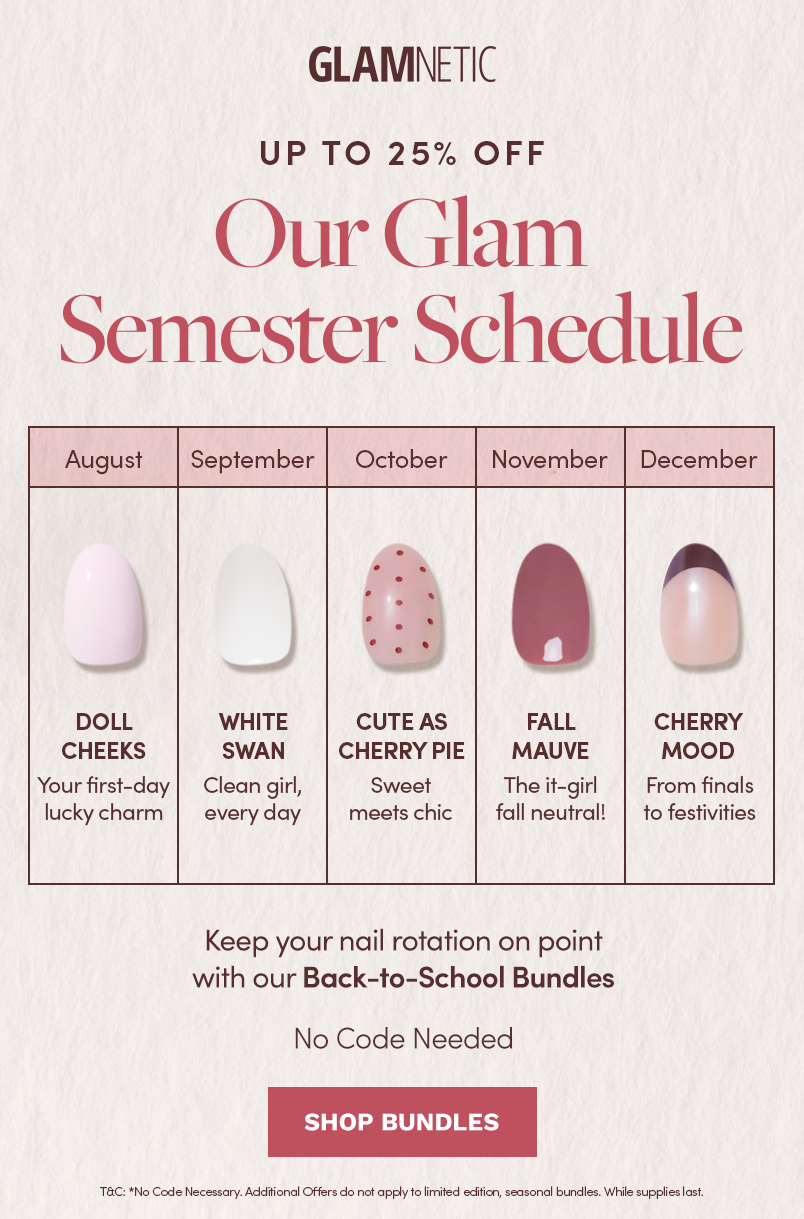 GLAMNETIC

UP TO 25% OFF

Our Glam Semester Schedule

| August | September | October | November | December |
|---|---|---|---|---|
| DOLL CHEEKS Your first-day lucky charm | WHITE SWAN Clean girl, every day | CUTE AS CHERRY PIE Sweet meets chic | FALL MAUVE The it-girl fall neutral! | CHERRY MOOD From finals to festivities |

Keep your nail rotation on point with our Back-to-School Bundles

No Code Needed

SHOP BUNDLES

T&C: *No Code Necessary. Additional Offers do not apply to limited edition, seasonal bundles. While supplies last.